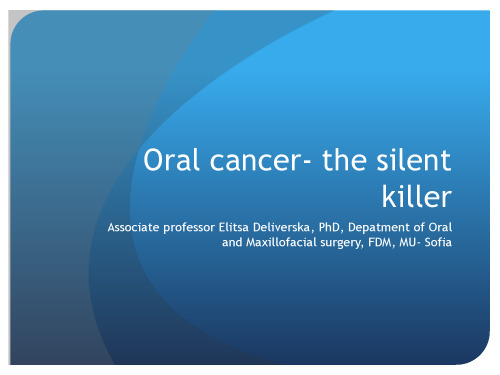 Oral cancer- the silent killer

Associate professor Elitsa Deliverska, PhD, Depatment of Oral and Maxillofacial surgery, FDM, MU- Sofia